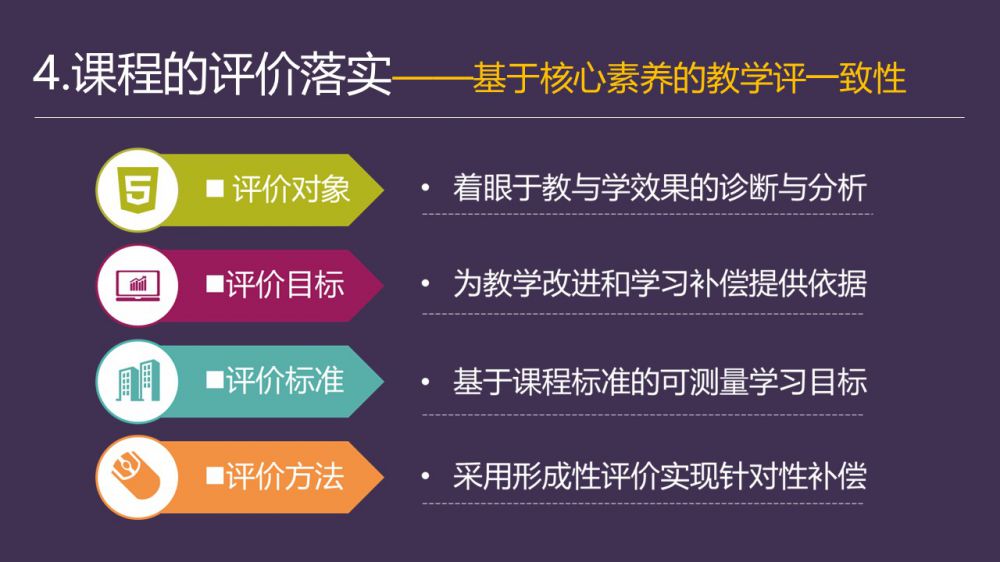 4.课程的评价落实——基于核心素养的教学评一致性

5

■ 评价对象

• 着眼于教与学效果的诊断与分析

■评价目标

• 为教学改进和学习补偿提供依据

■评价标准

• 基于课程标准的可测量学习目标

■评价方法

• 采用形成性评价实现针对性补偿